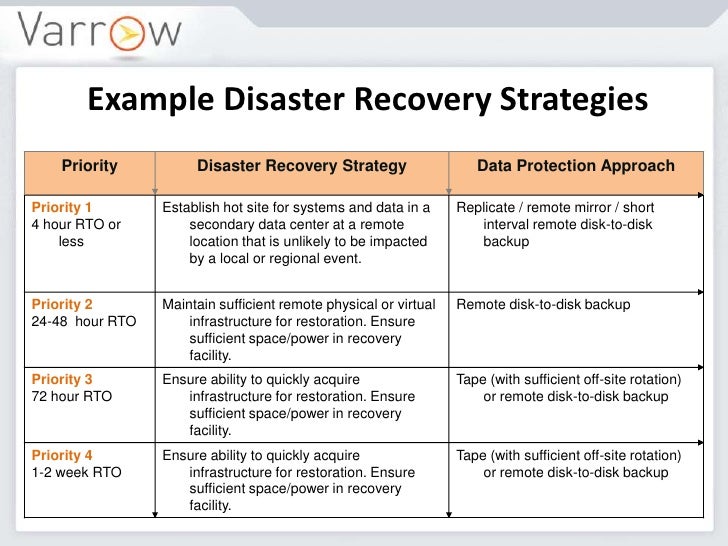 Varrow

Example Disaster Recovery Strategies

| Priority | Disaster Recovery Strategy | Data Protection Approach |
|---|---|---|
| Priority 1 4 hour RTO or less | Establish hot site for systems and data in a secondary data center at a remote location that is unlikely to be impacted by a local or regional event. | Replicate / remote mirror / short interval remote disk-to-disk backup |
| Priority 2 24-48 hour RTO | Maintain sufficient remote physical or virtual infrastructure for restoration. Ensure sufficient space/power in recovery facility. | Remote disk-to-disk backup |
| Priority 3 72 hour RTO | Ensure ability to quickly acquire infrastructure for restoration. Ensure sufficient space/power in recovery facility. | Tape (with sufficient off-site rotation) or remote disk-to-disk backup |
| Priority 4 1-2 week RTO | Ensure ability to quickly acquire infrastructure for restoration. Ensure sufficient space/power in recovery facility. | Tape (with sufficient off-site rotation) or remote disk-to-disk backup |